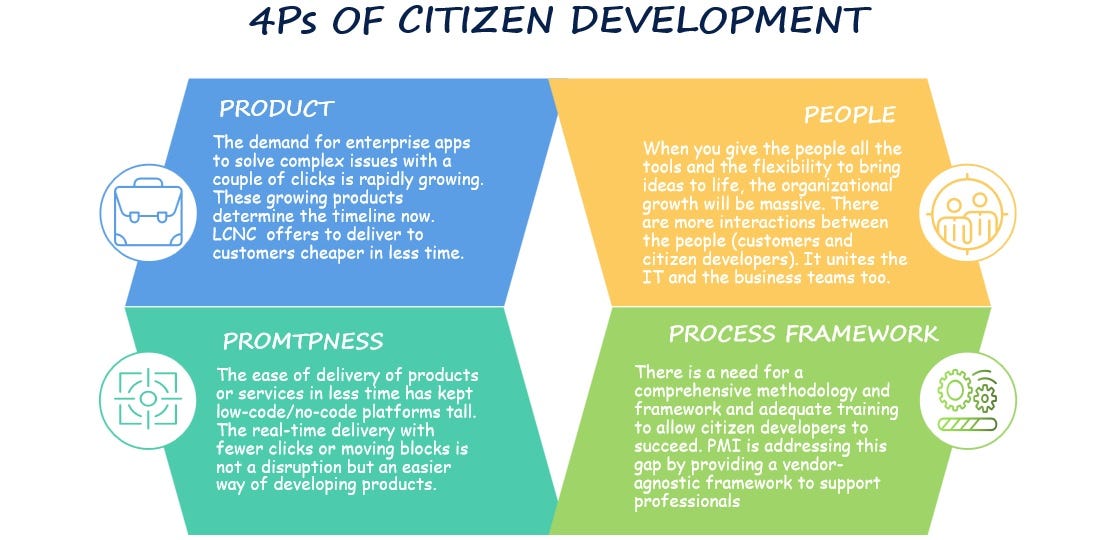 4Ps OF CITIZEN DEVELOPMENT

PRODUCT

The demand for enterprise apps to solve complex issues with a couple of clicks is rapidly growing. These growing products determine the timeline now. LCNC offers to deliver to customers cheaper in less time.

PEOPLE

When you give the people all the tools and the flexibility to bring ideas to life, the organizational growth will be massive. There are more interactions between the people (customers and citizen developers). It unites the IT and the business teams too.

PROMTPNESS

The ease of delivery of products or services in less time has kept low-code/no-code platforms tall. The real-time delivery with fewer clicks or moving blocks is not a disruption but an easier way of developing products.

PROCESS FRAMEWORK

There is a need for a comprehensive methodology and framework and adequate training to allow citizen developers to succeed. PMI is addressing this gap by providing a vendor-agnostic framework to support professionals